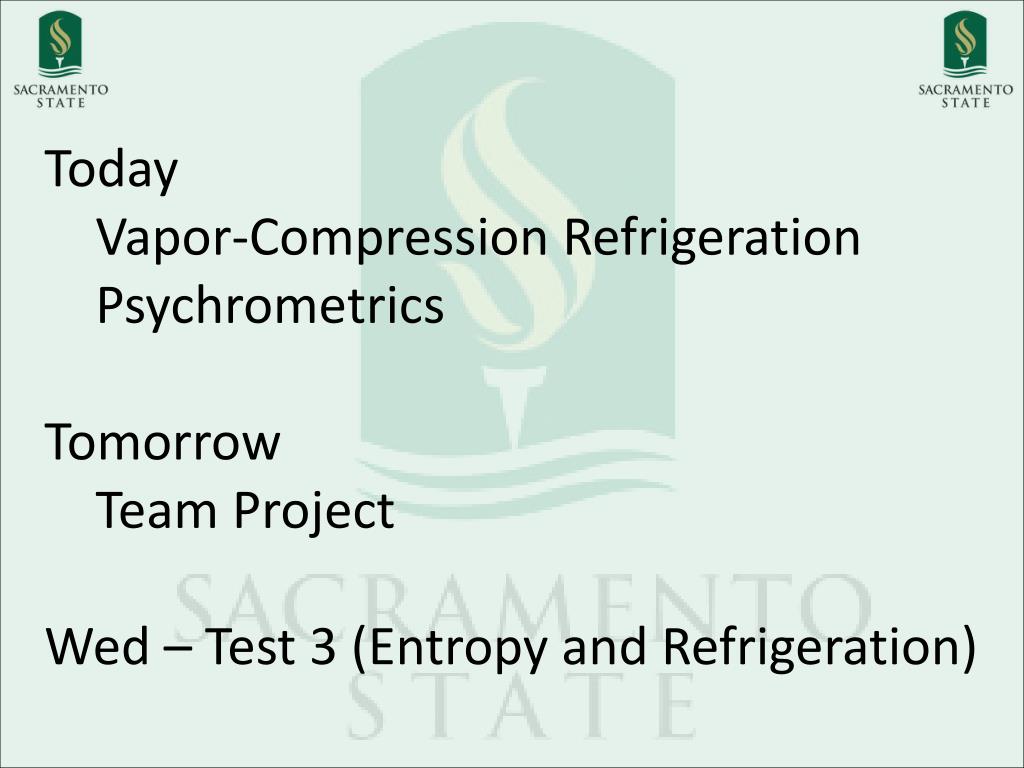 SACRAMENTO STATE

SACRAMENTO STATE

Today
Vapor-Compression Refrigeration
Psychrometrics

Tomorrow
Team Project

Wed – Test 3 (Entropy and Refrigeration)

SACRAMENTO STATE